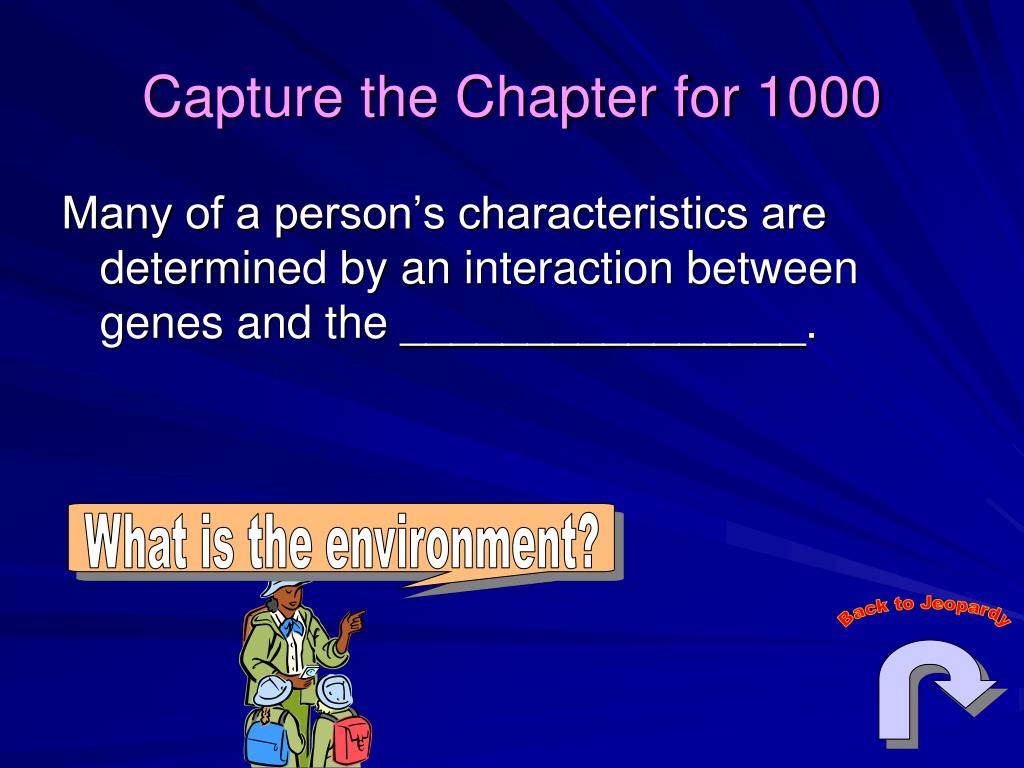 Capture the Chapter for 1000

Many of a person's characteristics are determined by an interaction between genes and the ________________.

What is the environment?

Back to Jeopardy